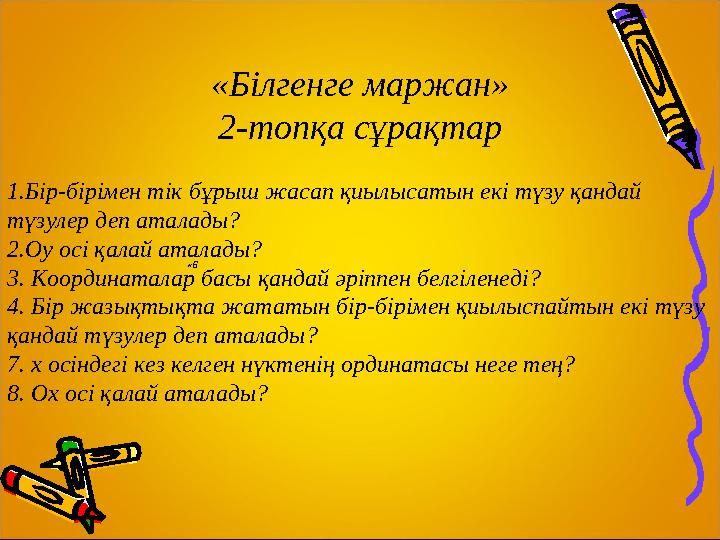 «Білгенге маржан»
2-топқа сұрақтар

1.Бір-бірімен тік бұрыш жасап қиылысатын екі түзу қандай түзулер деп аталады?
2.Оу осі қалай аталады?
3. Координаталар басы қандай әріппен белгіленеді?
4. Бір жазықтықта жататын бір-бірімен қиылыспайтын екі түзу қандай түзулер деп аталады?
7. х осіндегі кез келген нүктенің ординатасы неге тең?
8. Ох осі қалай аталады?